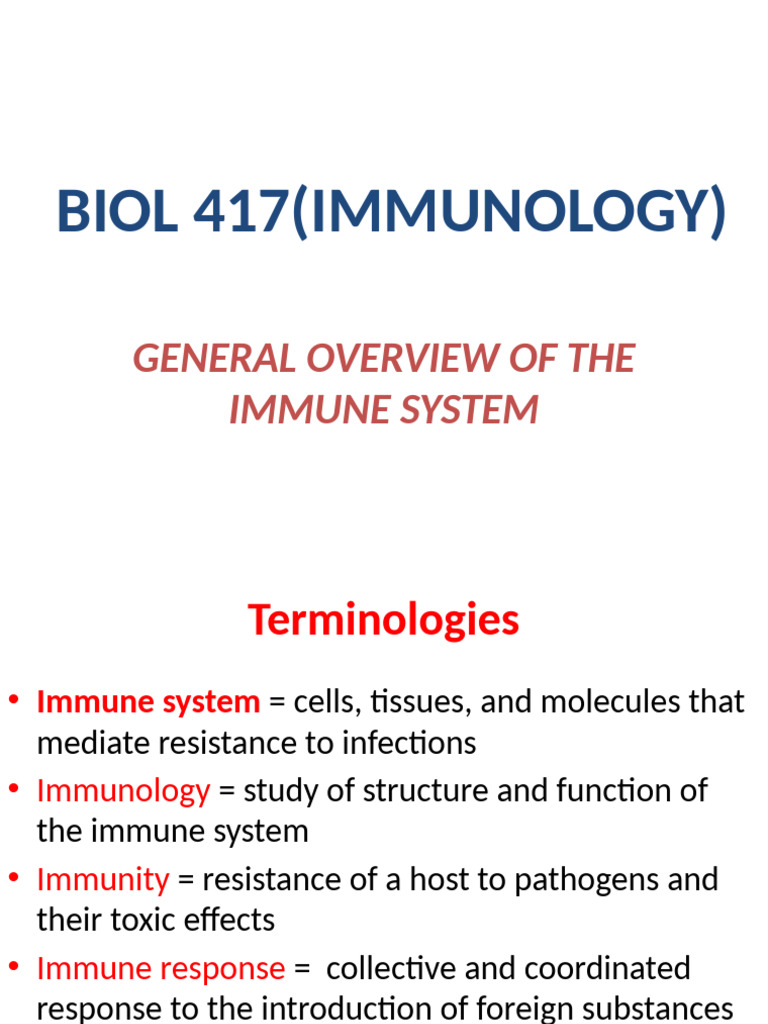 BIOL 417(IMMUNOLOGY)

GENERAL OVERVIEW OF THE IMMUNE SYSTEM

Terminologies

• Immune system = cells, tissues, and molecules that mediate resistance to infections
• Immunology = study of structure and function of the immune system
• Immunity = resistance of a host to pathogens and their toxic effects
• Immune response = collective and coordinated response to the introduction of foreign substances